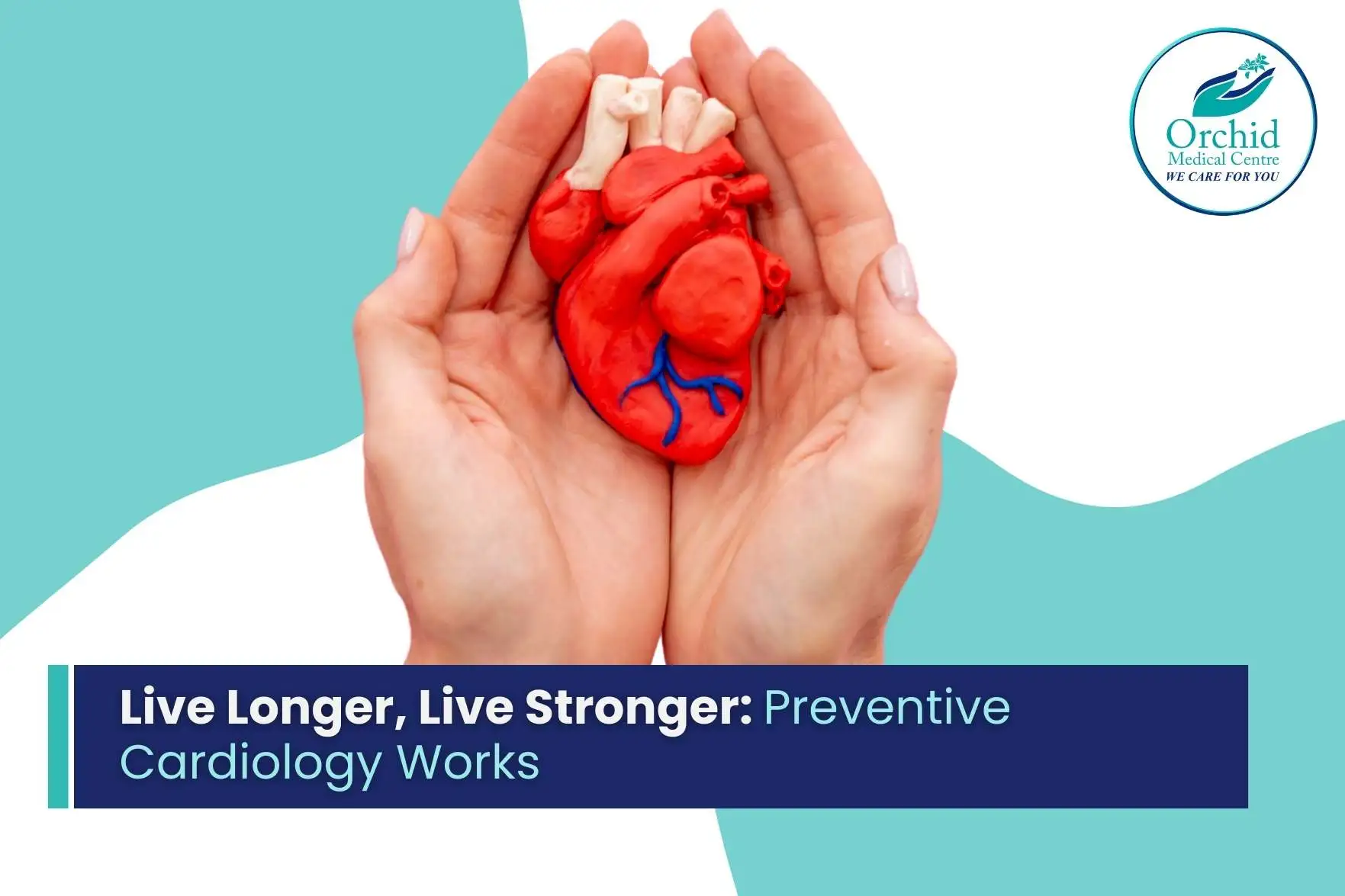 Orchid
Medical Centre
WE CARE FOR YOU

Live Longer, Live Stronger: Preventive Cardiology Works